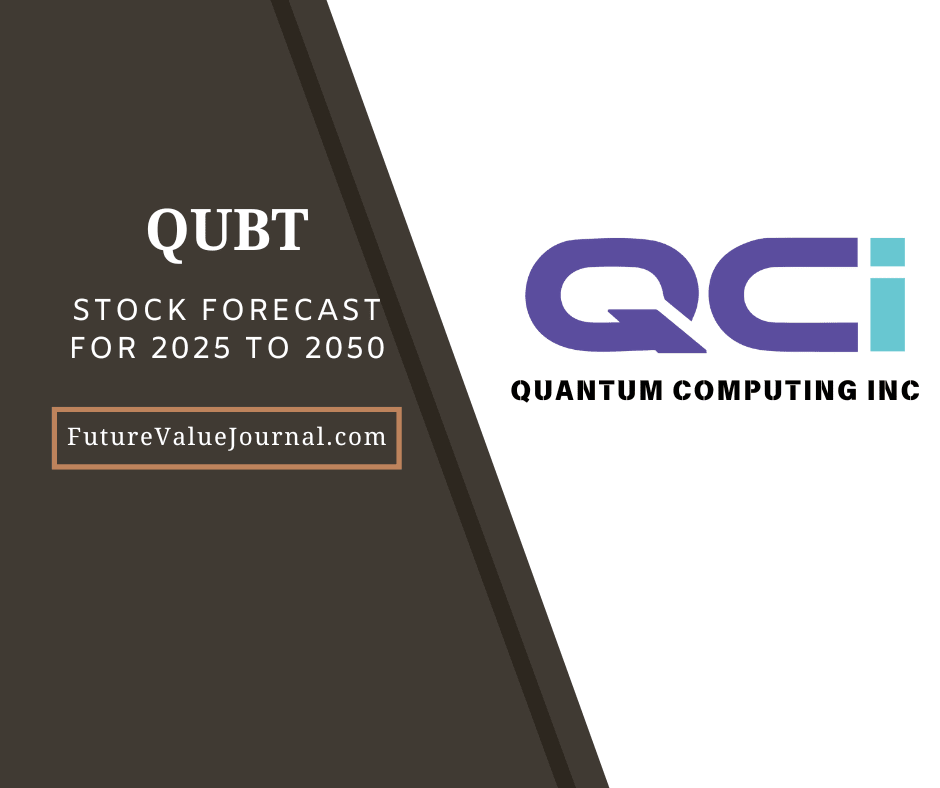 QUBT

STOCK FORECAST FOR 2025 TO 2050

FutureValueJournal.com

QCi

QUANTUM COMPUTING INC